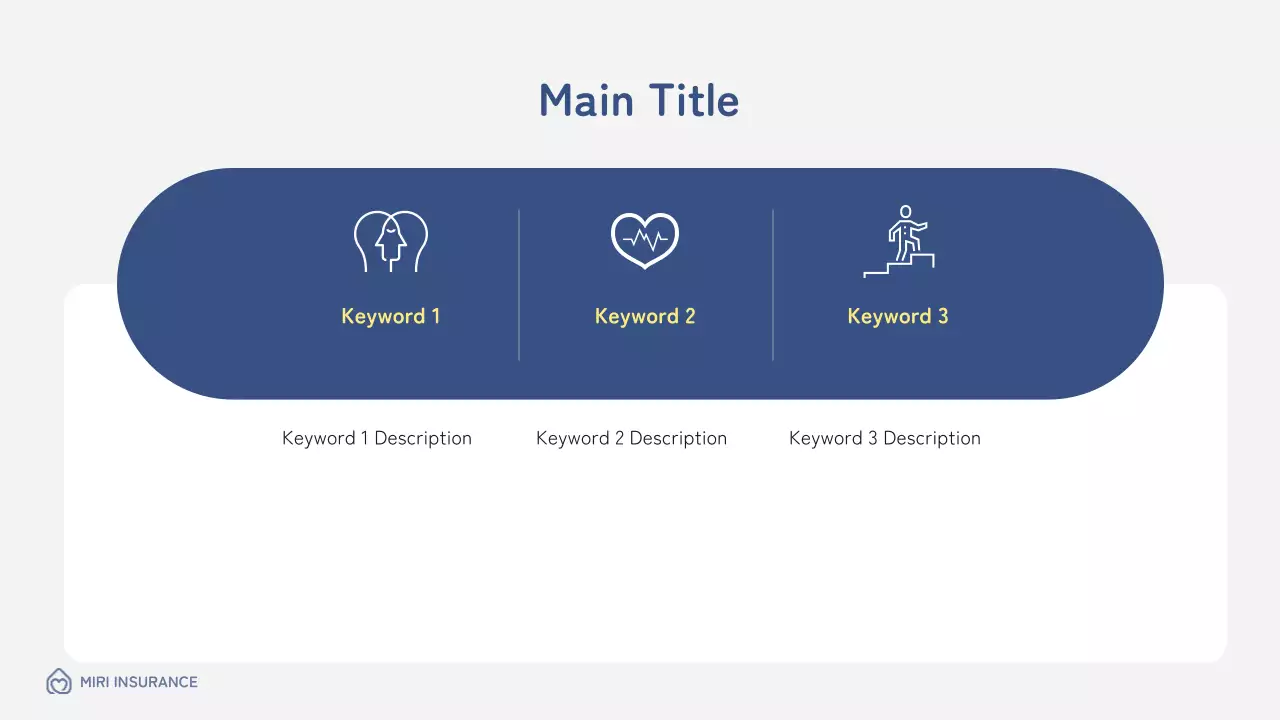 Main Title

Keyword 1

Keyword 2

Keyword 3

Keyword 1 Description

Keyword 2 Description

Keyword 3 Description

MIRI INSURANCE